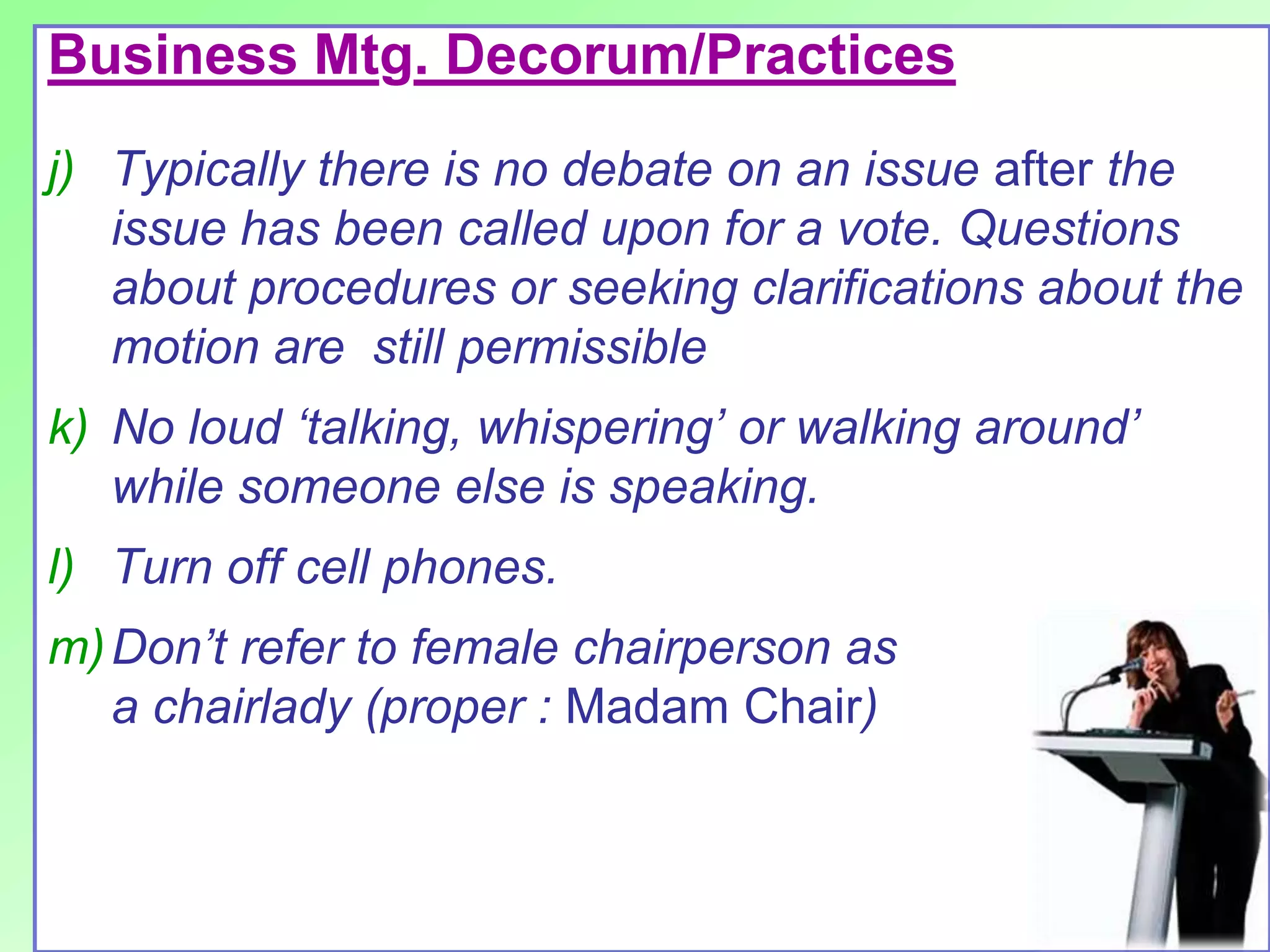 Business Mtg. Decorum/Practices

j) Typically there is no debate on an issue after the issue has been called upon for a vote. Questions about procedures or seeking clarifications about the motion are  still permissible

k) No loud ‘talking, whispering’ or walking around’ while someone else is speaking.

l) Turn off cell phones.

m) Don’t refer to female chairperson as a chairlady (proper : Madam Chair)